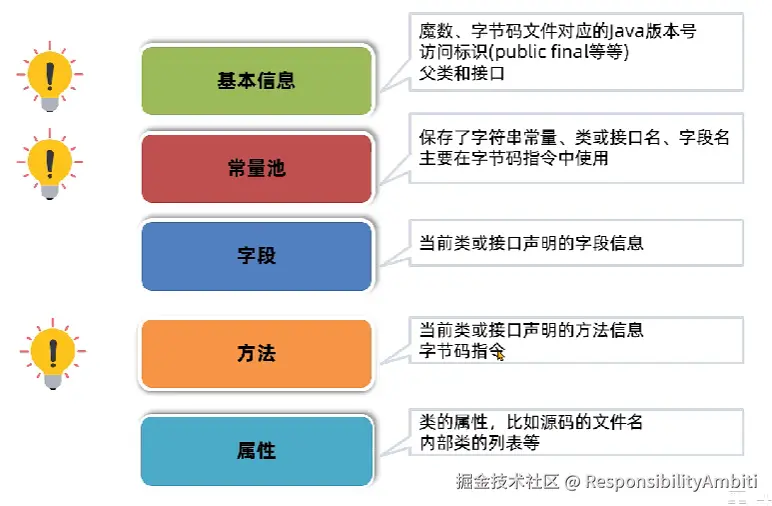 基本信息

魔数、字节码文件对应的Java版本号
访问标识(public final等等)
父类和接口

常量池

保存了字符串常量、类或接口名、字段名
主要在字节码指令中使用

字段

当前类或接口声明的字段信息

方法

当前类或接口声明的方法信息
字节码指令

属性

类的属性，比如源码的文件名
内部类的列表等

掘金技术社区 @ ResponsibilityAmbiti